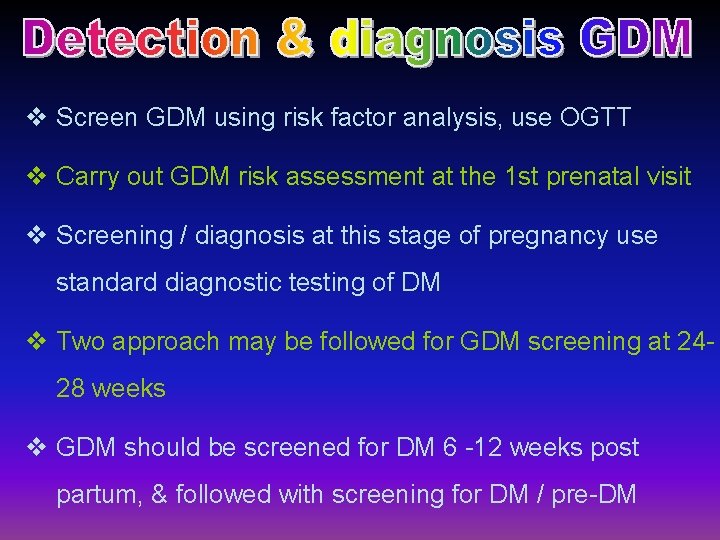 Detection & diagnosis GDM

❖ Screen GDM using risk factor analysis, use OGTT

❖ Carry out GDM risk assessment at the 1st prenatal visit

❖ Screening / diagnosis at this stage of pregnancy use standard diagnostic testing of DM

❖ Two approach may be followed for GDM screening at 24-28 weeks

❖ GDM should be screened for DM 6 -12 weeks post partum, & followed with screening for DM / pre-DM